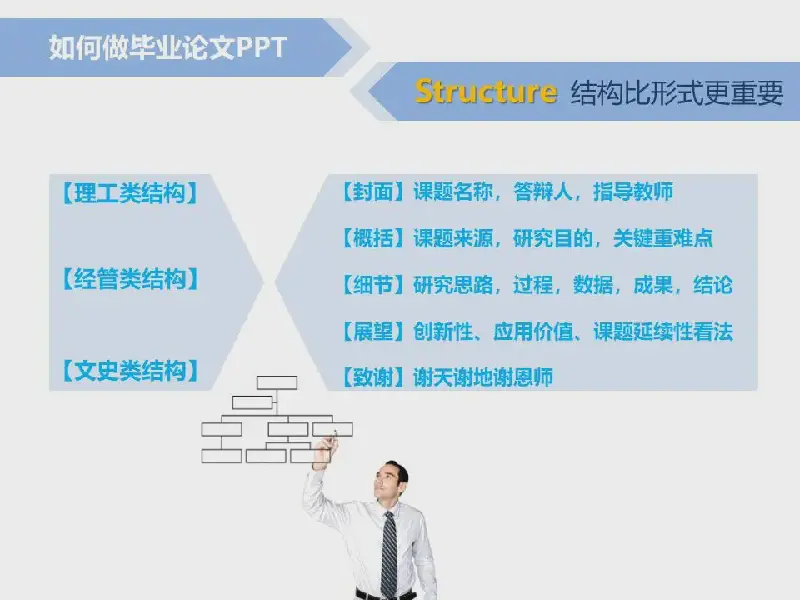 如何做毕业论文PPT

Structure 结构比形式更重要

【理工类结构】

【经管类结构】

【文史类结构】

【封面】课题名称，答辩人，指导教师

【概括】课题来源，研究目的，关键重难点

【细节】研究思路，过程，数据，成果，结论

【展望】创新性、应用价值、课题延续性看法

【致谢】谢天谢地谢恩师